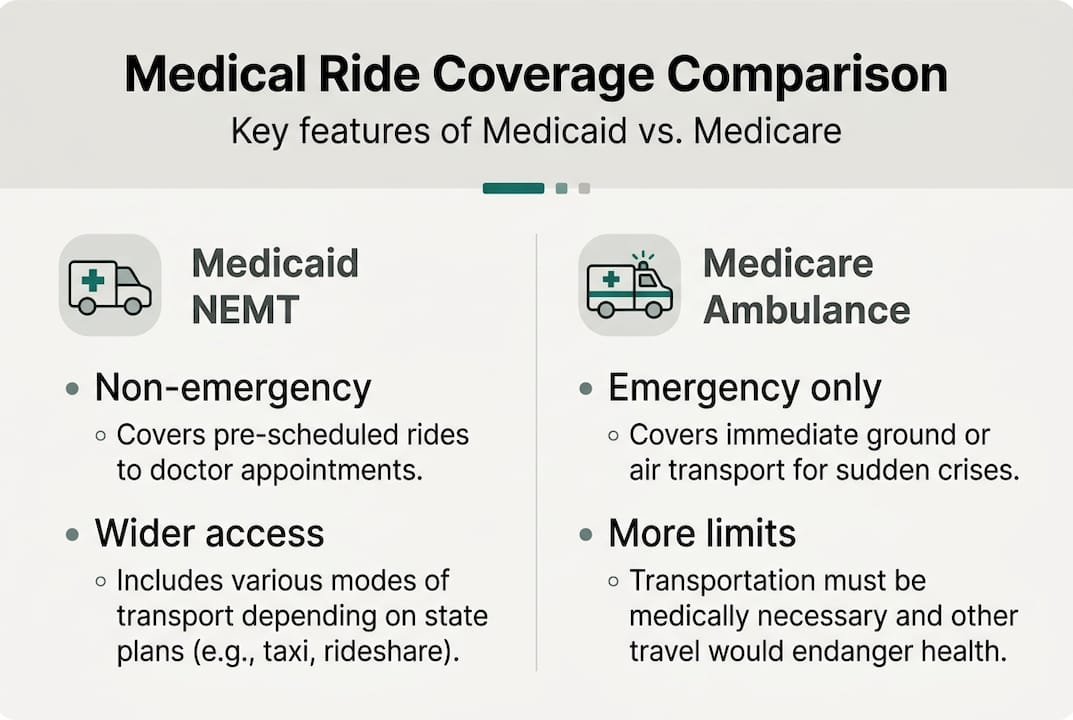 Medical Ride Coverage Comparison
Key features of Medicaid vs. Medicare

Medicaid NEMT

• Non-emergency
◦ Covers pre-scheduled rides to doctor appointments.

• Wider access
◦ Includes various modes of transport depending on state plans (e.g., taxi, rideshare).

Medicare Ambulance

• Emergency only
◦ Covers immediate ground or air transport for sudden crises.

• More limits
◦ Transportation must be medically necessary and other travel would endanger health.